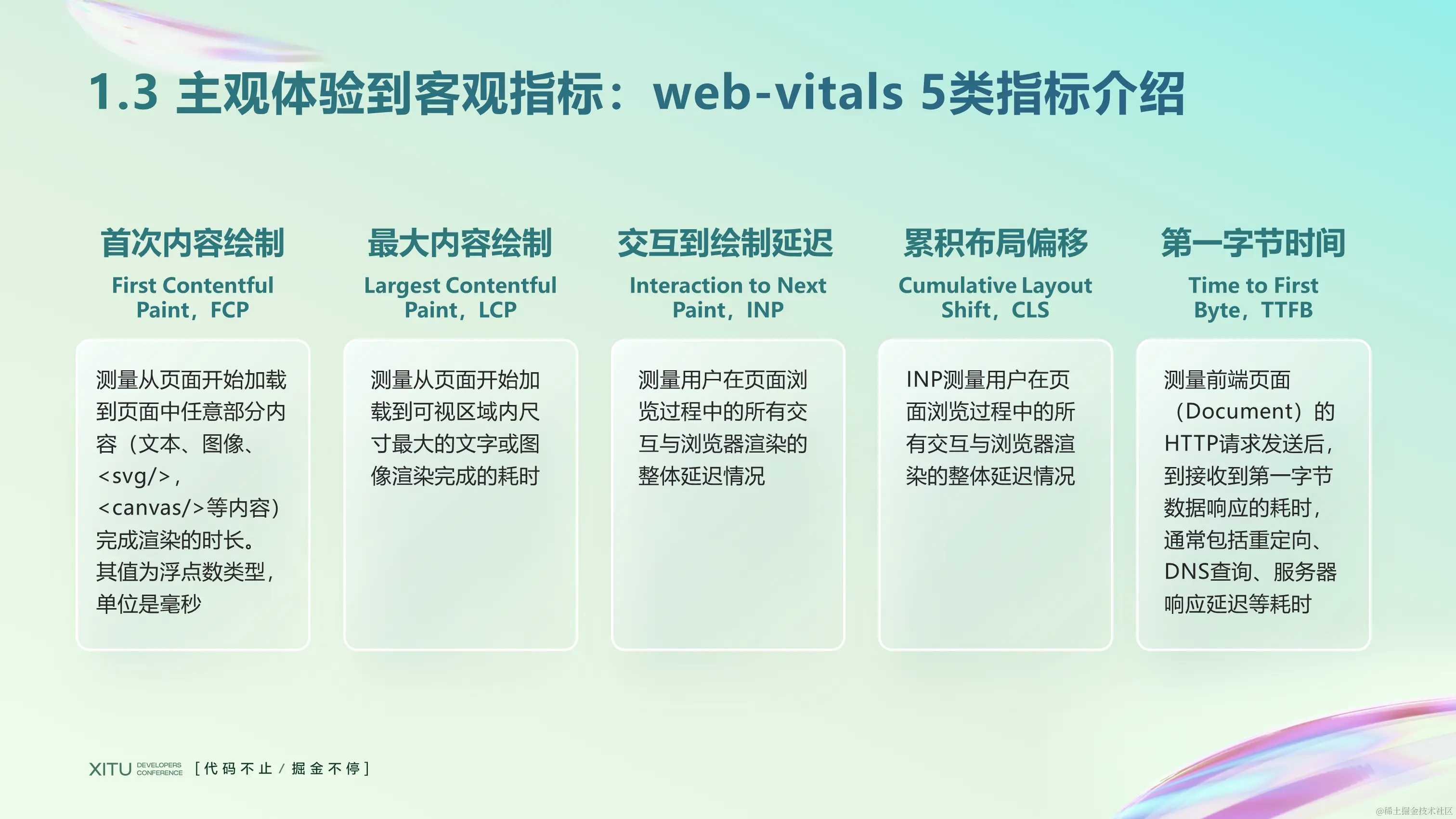 1.3 主观体验到客观指标：web-vitals 5类指标介绍

首次内容绘制
First Contentful Paint，FCP

测量从页面开始加载到页面中任意部分内容（文本、图像、<svg/>，<canvas/>等内容）完成渲染的时长。其值为浮点数类型，单位是毫秒

最大内容绘制
Largest Contentful Paint，LCP

测量从页面开始加载到可视区域内尺寸最大的文字或图像渲染完成的耗时

交互到绘制延迟
Interaction to Next Paint，INP

测量用户在页面浏览过程中的所有交互与浏览器渲染的整体延迟情况

累积布局偏移
Cumulative Layout Shift，CLS

INP测量用户在页面浏览过程中的所有交互与浏览器渲染的整体延迟情况

第一字节时间
Time to First Byte，TTFB

测量前端页面（Document）的HTTP请求发送后，到接收到第一字节数据响应的耗时，通常包括重定向、DNS查询、服务器响应延迟等耗时

XITU DEVELOPERS CONFERENCE [代码不止 / 掘金不停]

@稀土掘金技术社区